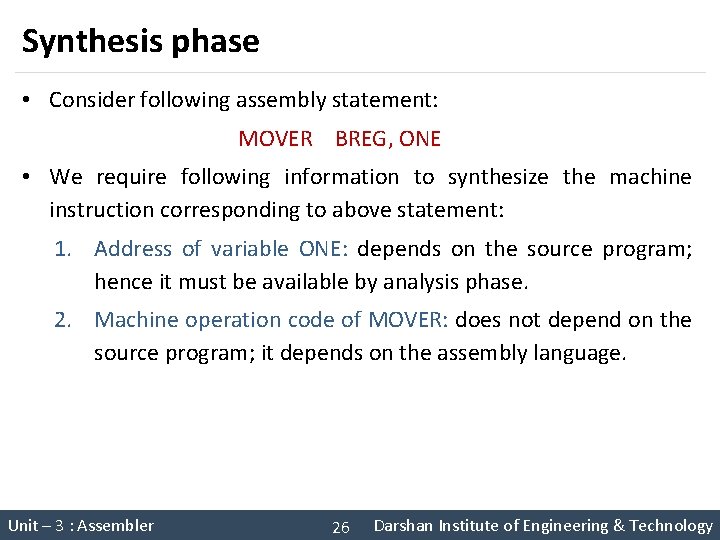 Synthesis phase

• Consider following assembly statement:

MOVER BREG, ONE

• We require following information to synthesize the machine instruction corresponding to above statement:

1. Address of variable ONE: depends on the source program; hence it must be available by analysis phase.

2. Machine operation code of MOVER: does not depend on the source program; it depends on the assembly language.

Unit – 3 : Assembler 26 Darshan Institute of Engineering & Technology